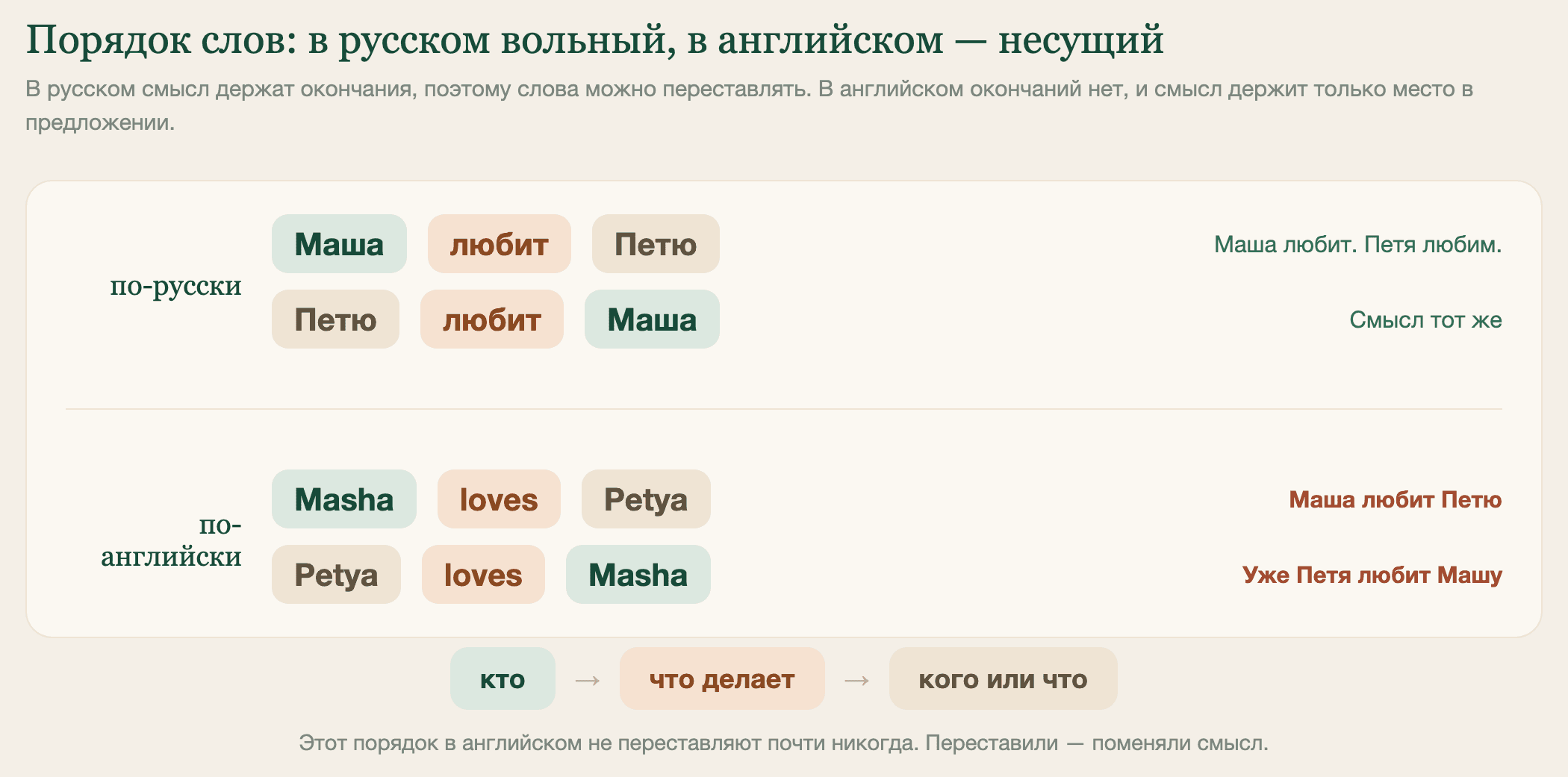 Порядок слов: в русском вольный, в английском — несущий

В русском смысл держат окончания, поэтому слова можно переставлять. В английском окончаний нет, и смысл держит только место в предложении.

по-русски

Маша любит Петю

Маша любит. Петя любим.

Петю любит Маша

Смысл тот же

по-английски

Masha loves Petya

Маша любит Петю

Petya loves Masha

Уже Петя любит Машу

кто → что делает → кого или что

Этот порядок в английском не переставляют почти никогда. Переставили — поменяли смысл.